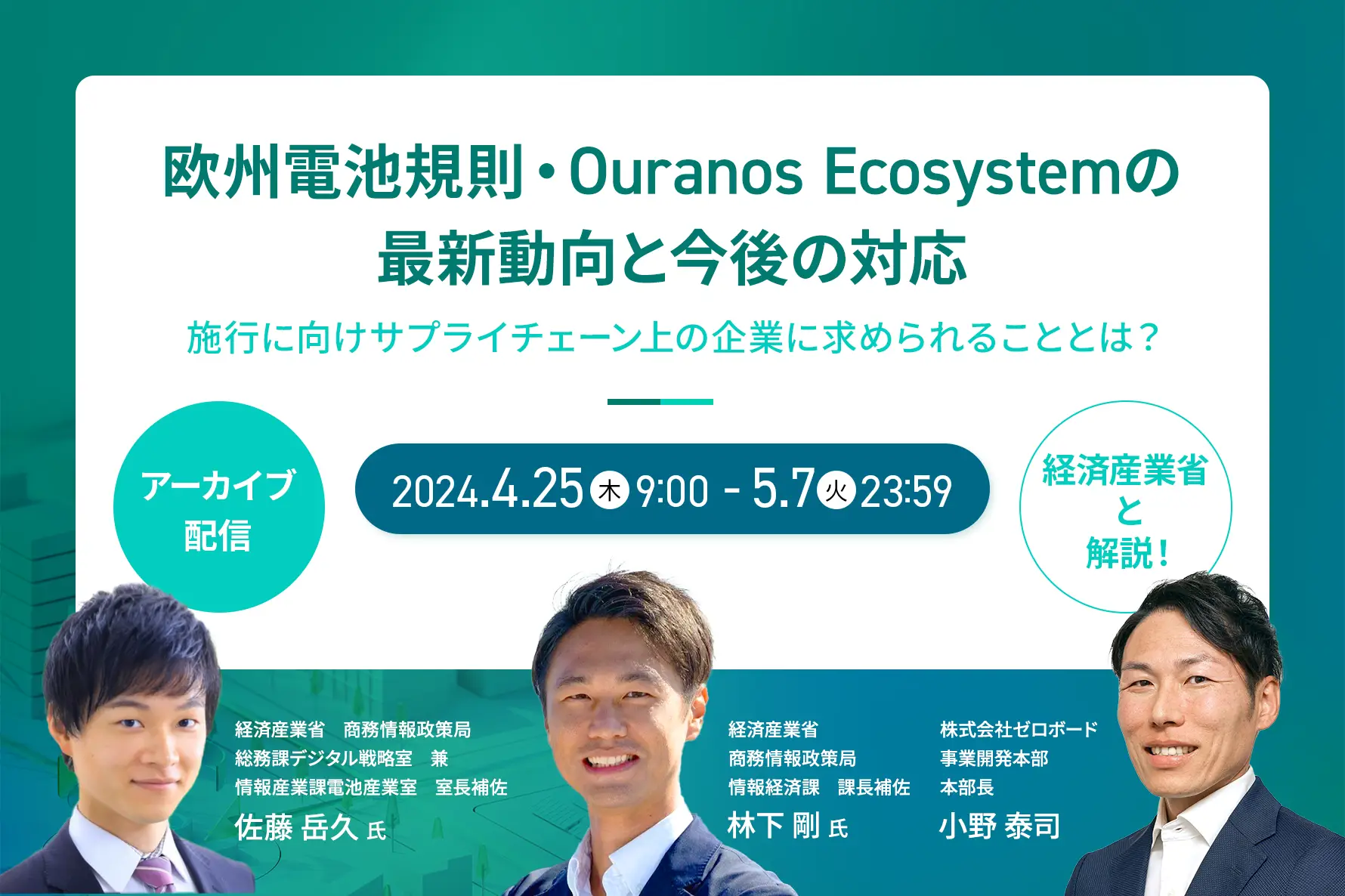 欧州電池規則・Ouranos Ecosystemの最新動向と今後の対応

施行に向けサプライチェーン上の企業に求められることとは？

アーカイブ配信

2024.4.25 木 9:00 - 5.7 火 23:59

経済産業省と解説！

経済産業省　商務情報政策局
総務課デジタル戦略室　兼
情報産業課電池産業室　室長補佐
佐藤 岳久 氏

経済産業省
商務情報政策局
情報経済課　課長補佐
林下 剛 氏

株式会社ゼロボード
事業開発本部
本部長
小野 泰司